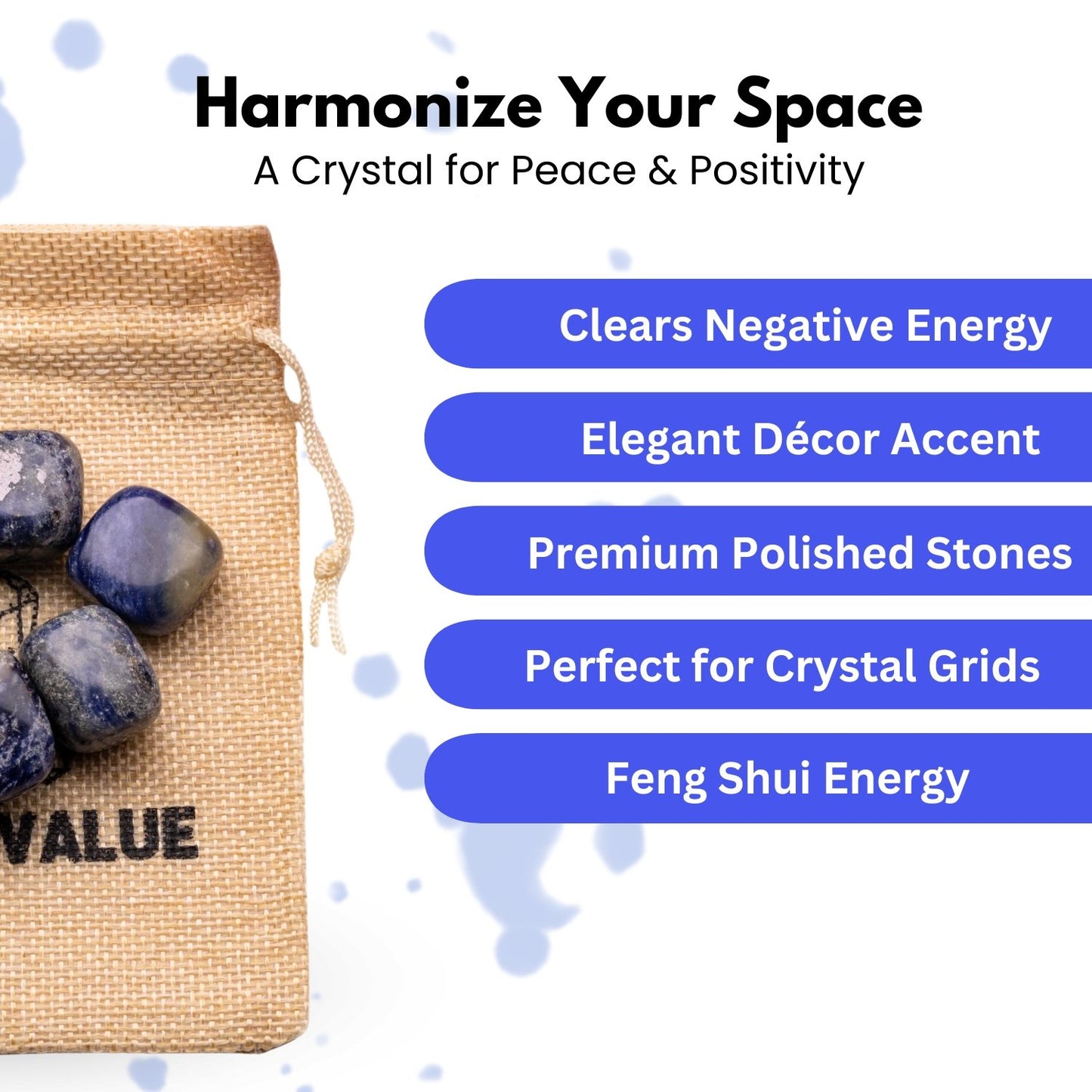 Harmonize Your Space
A Crystal for Peace & Positivity

Clears Negative Energy

Elegant Décor Accent

Premium Polished Stones

Perfect for Crystal Grids

Feng Shui Energy

VALUE